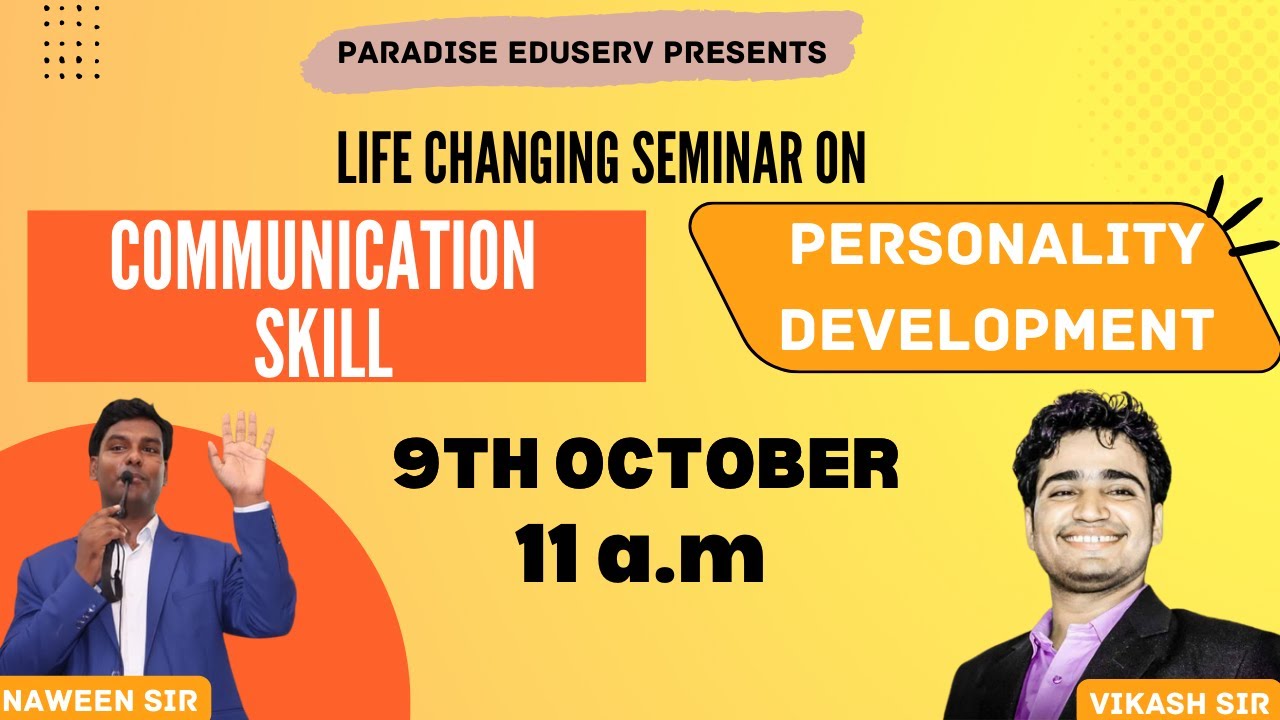 PARADISE EDUSERV PRESENTS

LIFE CHANGING SEMINAR ON

COMMUNICATION SKILL

PERSONALITY DEVELOPMENT

9TH OCTOBER
11 a.m

NAWEEN SIR

VIKASH SIR